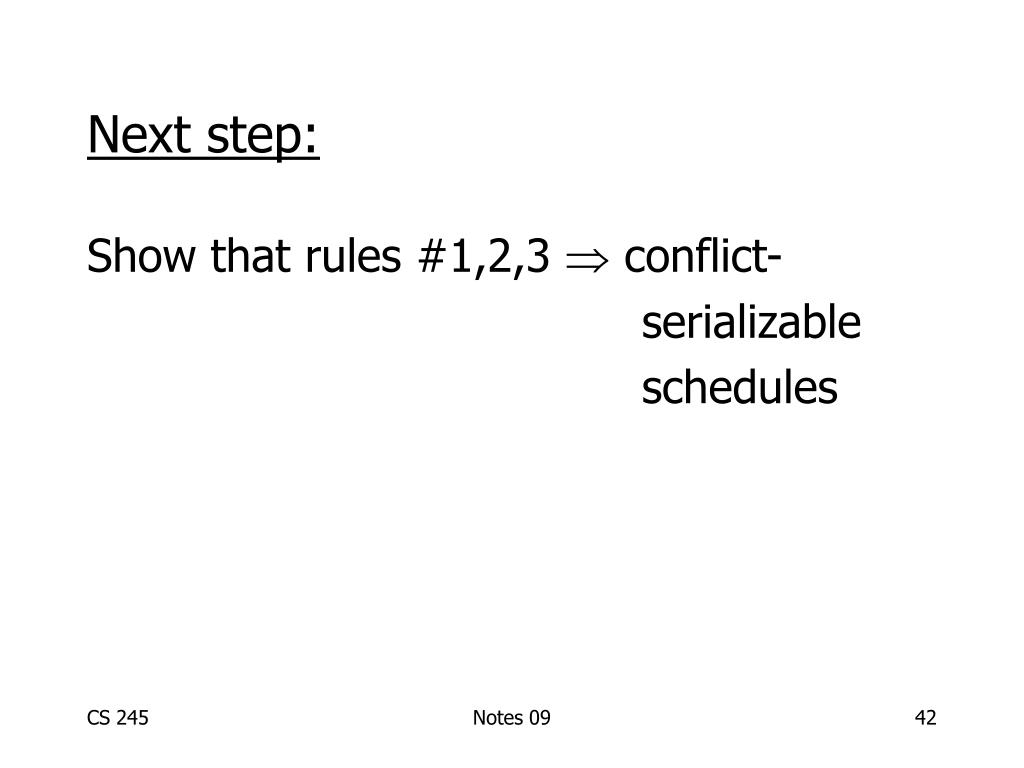 Next step:

Show that rules #1,2,3 $\Rightarrow$ conflict-serializable schedules

CS 245

Notes 09

42